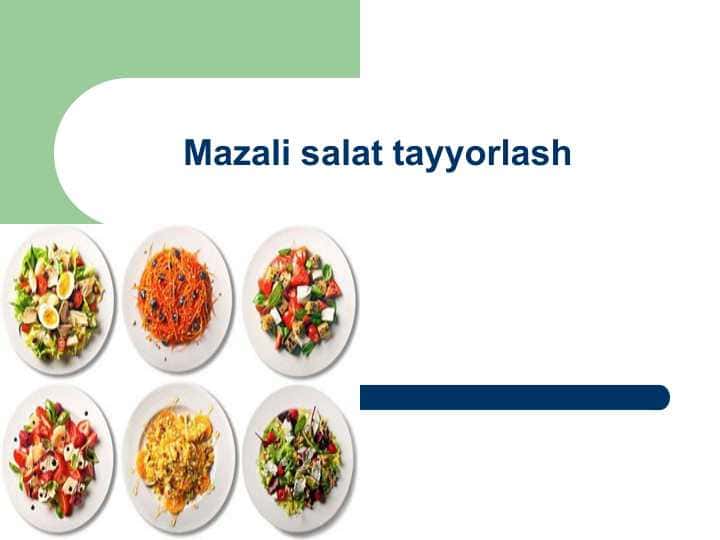 Mazali salat tayyorlash